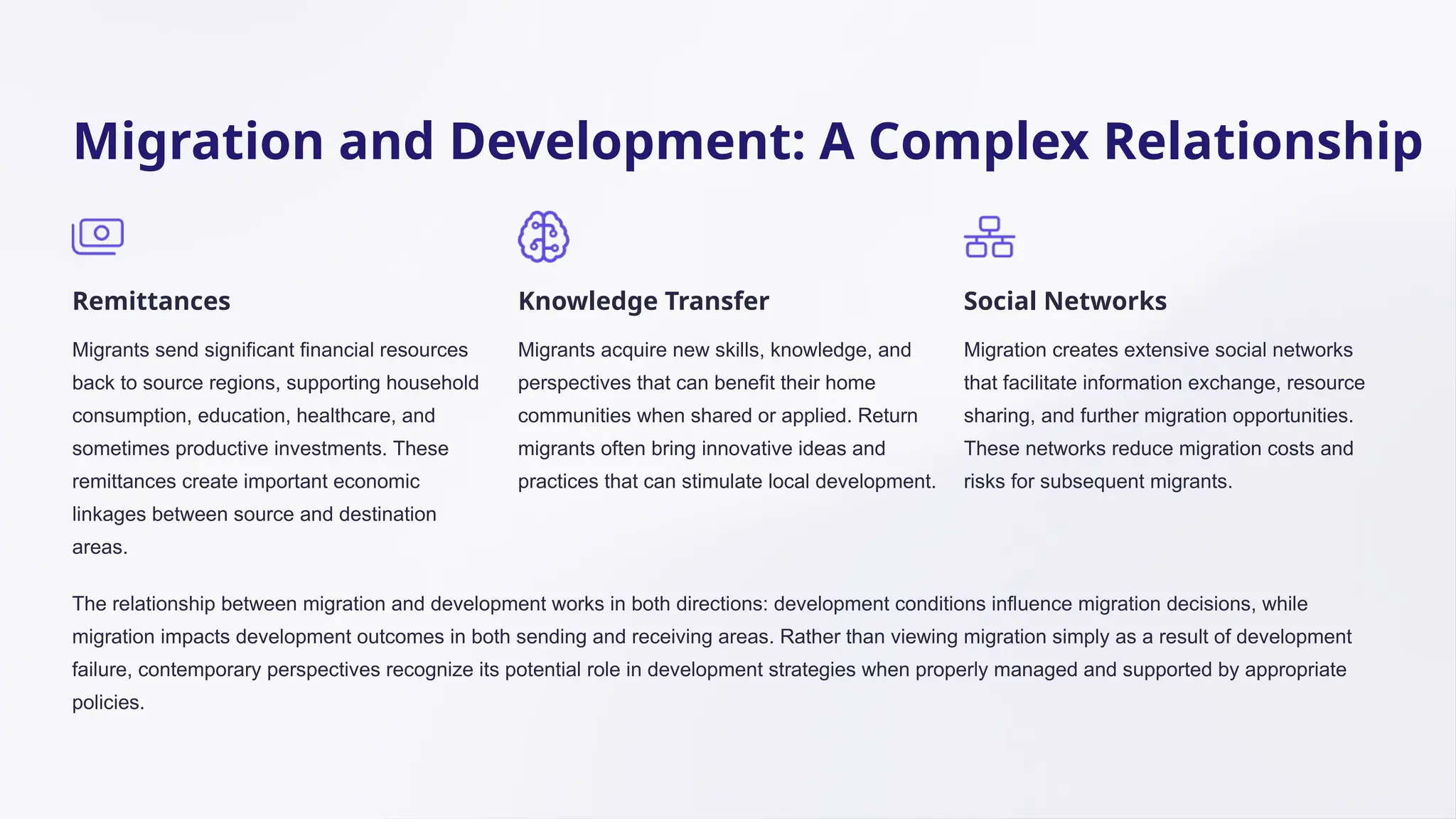 Migration and Development: A Complex Relationship

Remittances

Migrants send significant financial resources back to source regions, supporting household consumption, education, healthcare, and sometimes productive investments. These remittances create important economic linkages between source and destination areas.

Knowledge Transfer

Migrants acquire new skills, knowledge, and perspectives that can benefit their home communities when shared or applied. Return migrants often bring innovative ideas and practices that can stimulate local development.

Social Networks

Migration creates extensive social networks that facilitate information exchange, resource sharing, and further migration opportunities. These networks reduce migration costs and risks for subsequent migrants.

The relationship between migration and development works in both directions: development conditions influence migration decisions, while migration impacts development outcomes in both sending and receiving areas. Rather than viewing migration simply as a result of development failure, contemporary perspectives recognize its potential role in development strategies when properly managed and supported by appropriate policies.